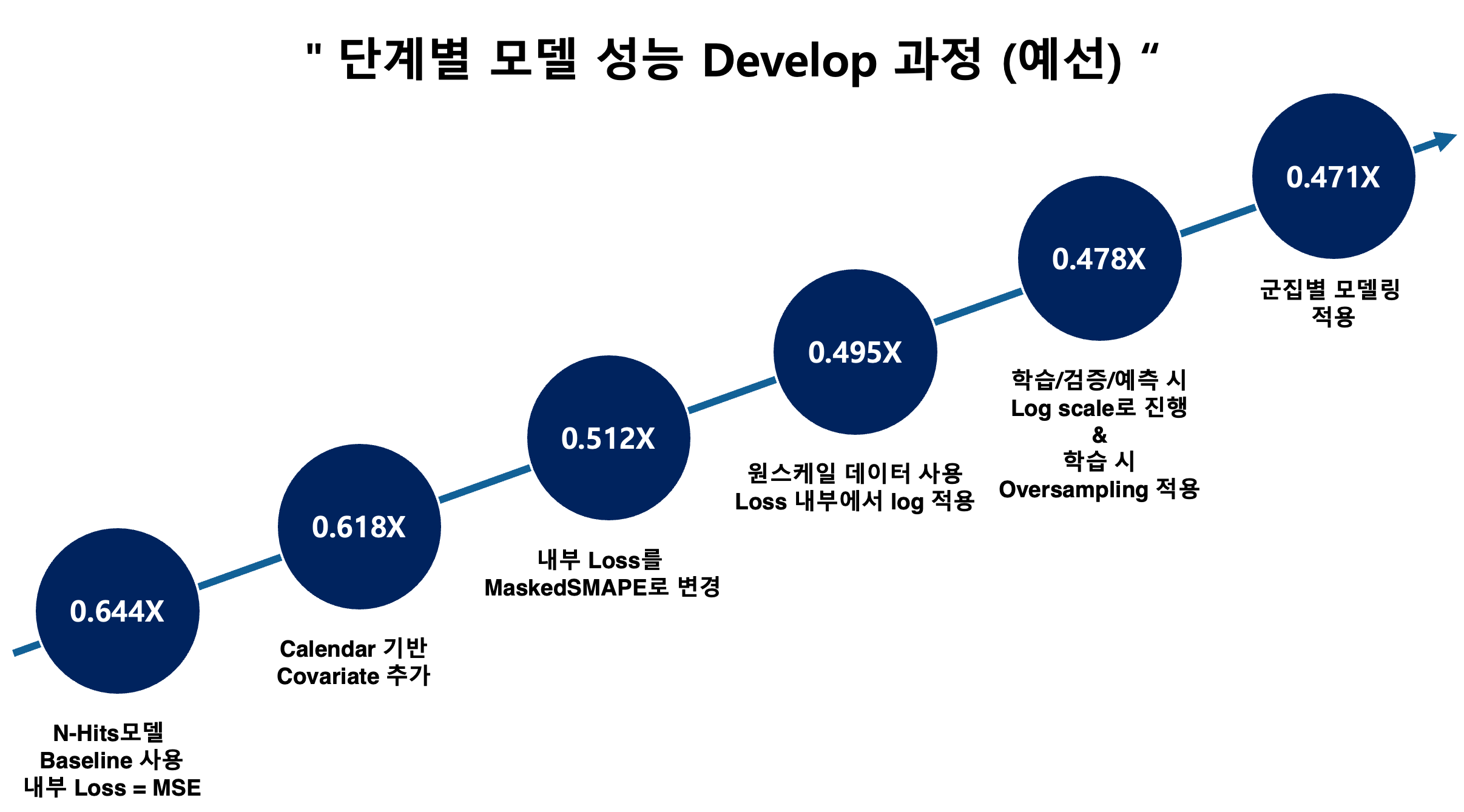 " 단계별 모델 성능 Develop 과정 (예선) “

0.644X

N-Hits모델
Baseline 사용
내부 Loss = MSE

0.618X

Calendar 기반
Covariate 추가

0.512X

내부 Loss를
MaskedSMAPE로 변경

0.495X

원스케일 데이터 사용
Loss 내부에서 log 적용

0.478X

학습/검증/예측 시
Log scale로 진행
&
학습 시
Oversampling 적용

0.471X

군집별 모델링
적용